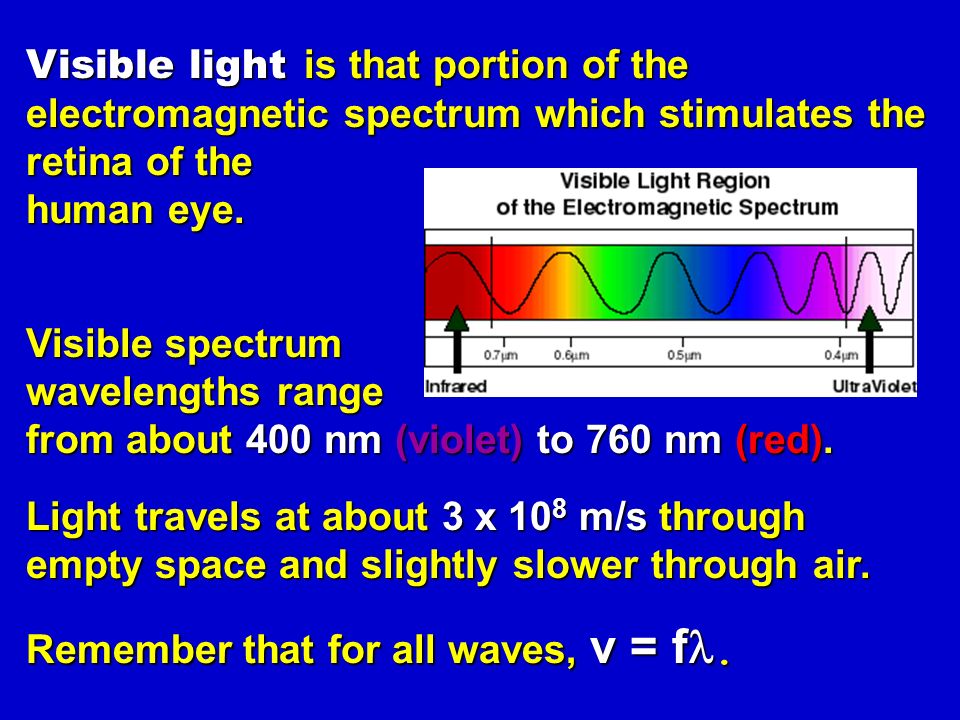 Visible light is that portion of the electromagnetic spectrum which stimulates the retina of the human eye.

Visible Light Region of the Electromagnetic Spectrum

0.7μm 0.6μm 0.5μm 0.4μm

Infrared UltraViolet

Visible spectrum wavelengths range from about 400 nm (violet) to 760 nm (red).

Light travels at about $3 \times 10^8$ m/s through empty space and slightly slower through air.

Remember that for all waves, $v = f\lambda$.